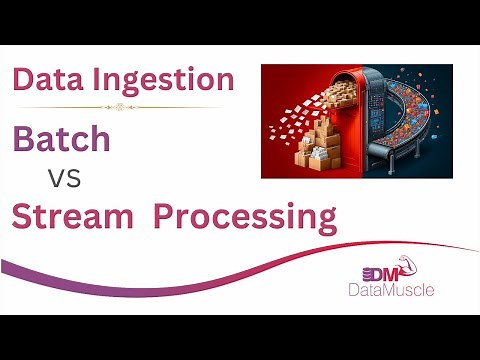 Data Ingestion

Batch

VS

Stream Processing

DM
DataMuscle